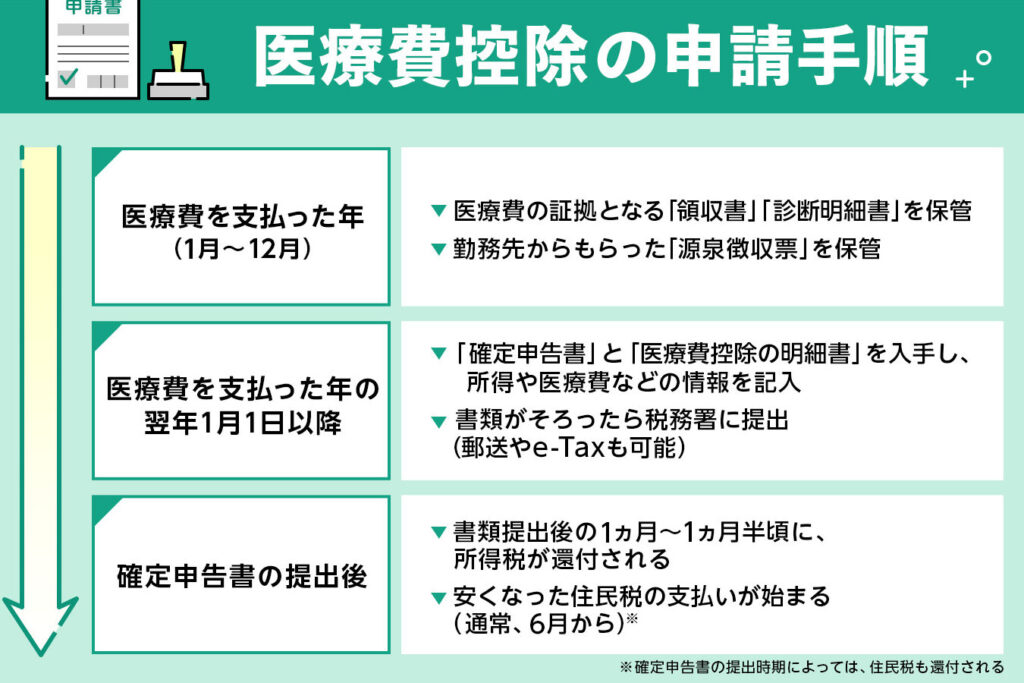 申請書

医療費控除の申請手順

医療費を支払った年
(1月～12月)

▼ 医療費の証拠となる「領収書」「診断明細書」を保管
▼ 勤務先からもらった「源泉徴収票」を保管

医療費を支払った年の翌年1月1日以降

▼ 「確定申告書」と「医療費控除の明細書」を入手し、所得や医療費などの情報を記入
▼ 書類がそろったら税務署に提出
(郵送やe-Taxも可能)

確定申告書の提出後

▼ 書類提出後の1ヵ月～1ヵ月半頃に、所得税が還付される
▼ 安くなった住民税の支払いが始まる
(通常、6月から)※

※確定申告書の提出時期によっては、住民税も還付される